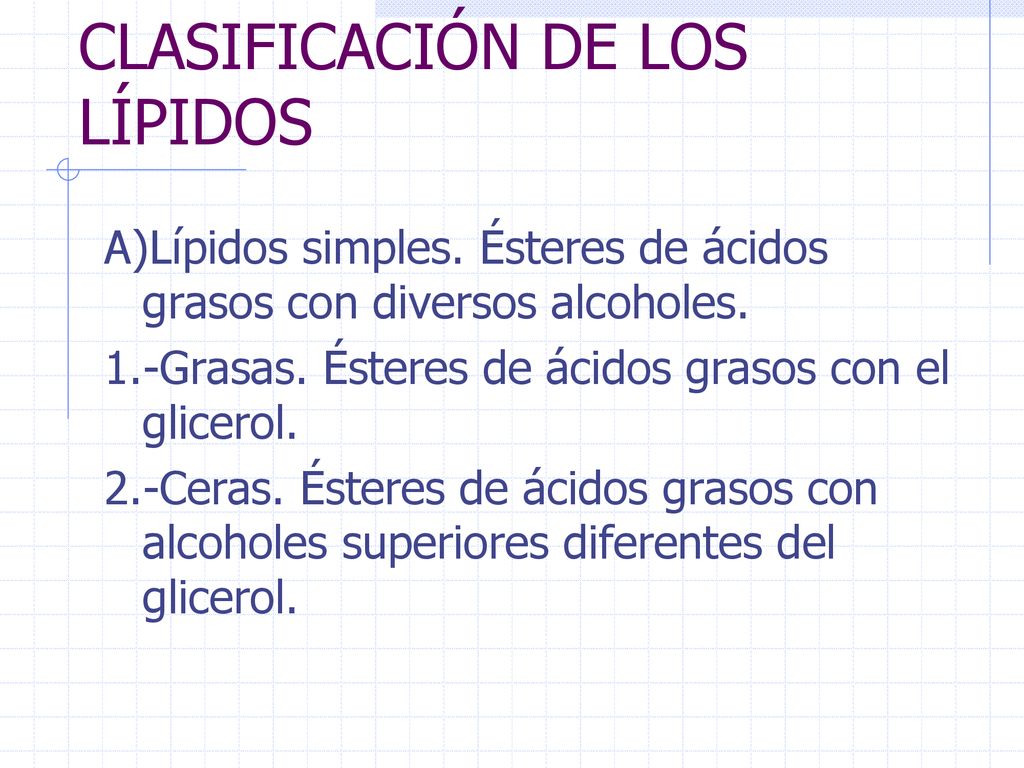 CLASIFICACIÓN DE LOS LÍPIDOS

A)Lípidos simples. Ésteres de ácidos grasos con diversos alcoholes.

1.-Grasas. Ésteres de ácidos grasos con el glicerol.

2.-Ceras. Ésteres de ácidos grasos con alcoholes superiores diferentes del glicerol.